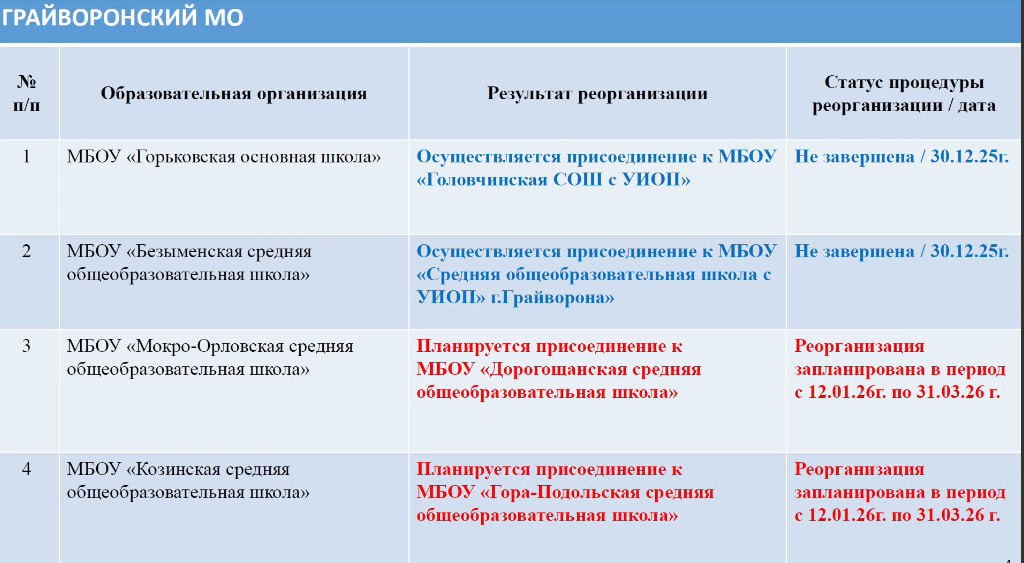 ГРАЙВОРОНСКИЙ МО

| № п/п | Образовательная организация | Результат реорганизации | Статус процедуры реорганизации / дата |
|---|---|---|---|
| 1 | МБОУ «Горьковская основная школа» | Осуществляется присоединение к МБОУ «Головчинская СОШ с УИОП» | Не завершена / 30.12.25г. |
| 2 | МБОУ «Безыменская средняя общеобразовательная школа» | Осуществляется присоединение к МБОУ «Средняя общеобразовательная школа с УИОП» г.Грайворона» | Не завершена / 30.12.25г. |
| 3 | МБОУ «Мокро-Орловская средняя общеобразовательная школа» | Планируется присоединение к МБОУ «Дорогощанская средняя общеобразовательная школа» | Реорганизация запланирована в период с 12.01.26г. по 31.03.26 г. |
| 4 | МБОУ «Козинская средняя общеобразовательная школа» | Планируется присоединение к МБОУ «Гора-Подольская средняя общеобразовательная школа» | Реорганизация запланирована в период с 12.01.26г. по 31.03.26 г. |